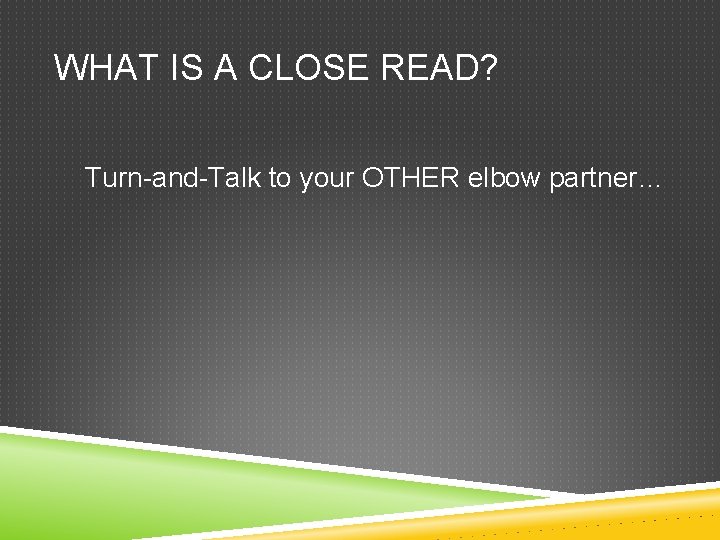 WHAT IS A CLOSE READ?

Turn-and-Talk to your OTHER elbow partner…